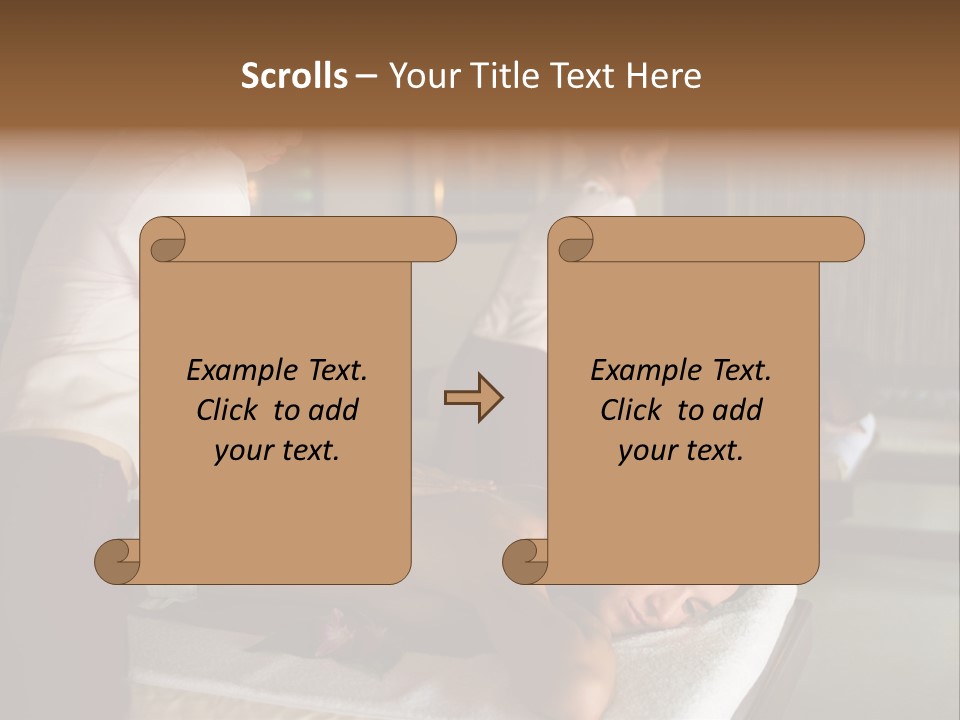 Scrolls – Your Title Text Here

Example Text. Click to add your text.

Example Text. Click to add your text.